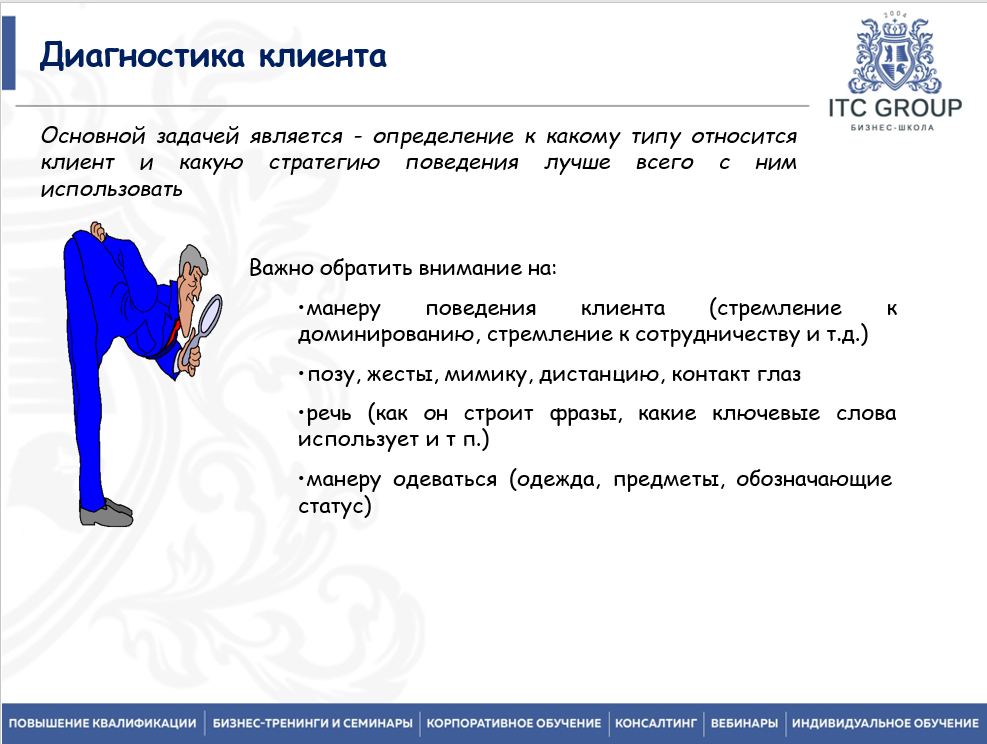 Диагностика клиента

2004

ITC GROUP
БИЗНЕС-ШКОЛА

Основной задачей является - определение к какому типу относится клиент и какую стратегию поведения лучше всего с ним использовать

Важно обратить внимание на:

•манеру поведения клиента (стремление к доминированию, стремление к сотрудничеству и т.д.)

•позу, жесты, мимику, дистанцию, контакт глаз

•речь (как он строит фразы, какие ключевые слова использует и т п.)

•манеру одеваться (одежда, предметы, обозначающие статус)

ПОВЫШЕНИЕ КВАЛИФИКАЦИИ | БИЗНЕС-ТРЕНИНГИ И СЕМИНАРЫ | КОРПОРАТИВНОЕ ОБУЧЕНИЕ | КОНСАЛТИНГ | ВЕБИНАРЫ | ИНДИВИДУАЛЬНОЕ ОБУЧЕНИЕ